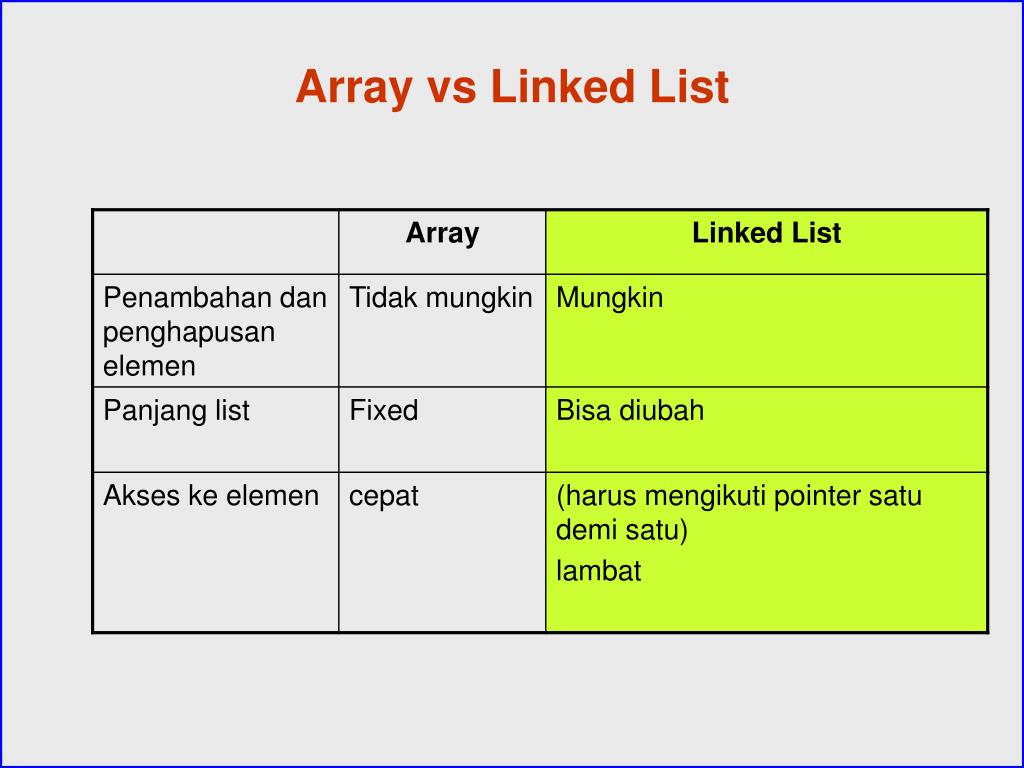 Array vs Linked List

| | Array | Linked List |
|---|---|---|
| Penambahan dan penghapusan elemen | Tidak mungkin | Mungkin |
| Panjang list | Fixed | Bisa diubah |
| Akses ke elemen | cepat | (harus mengikuti pointer satu demi satu) lambat |